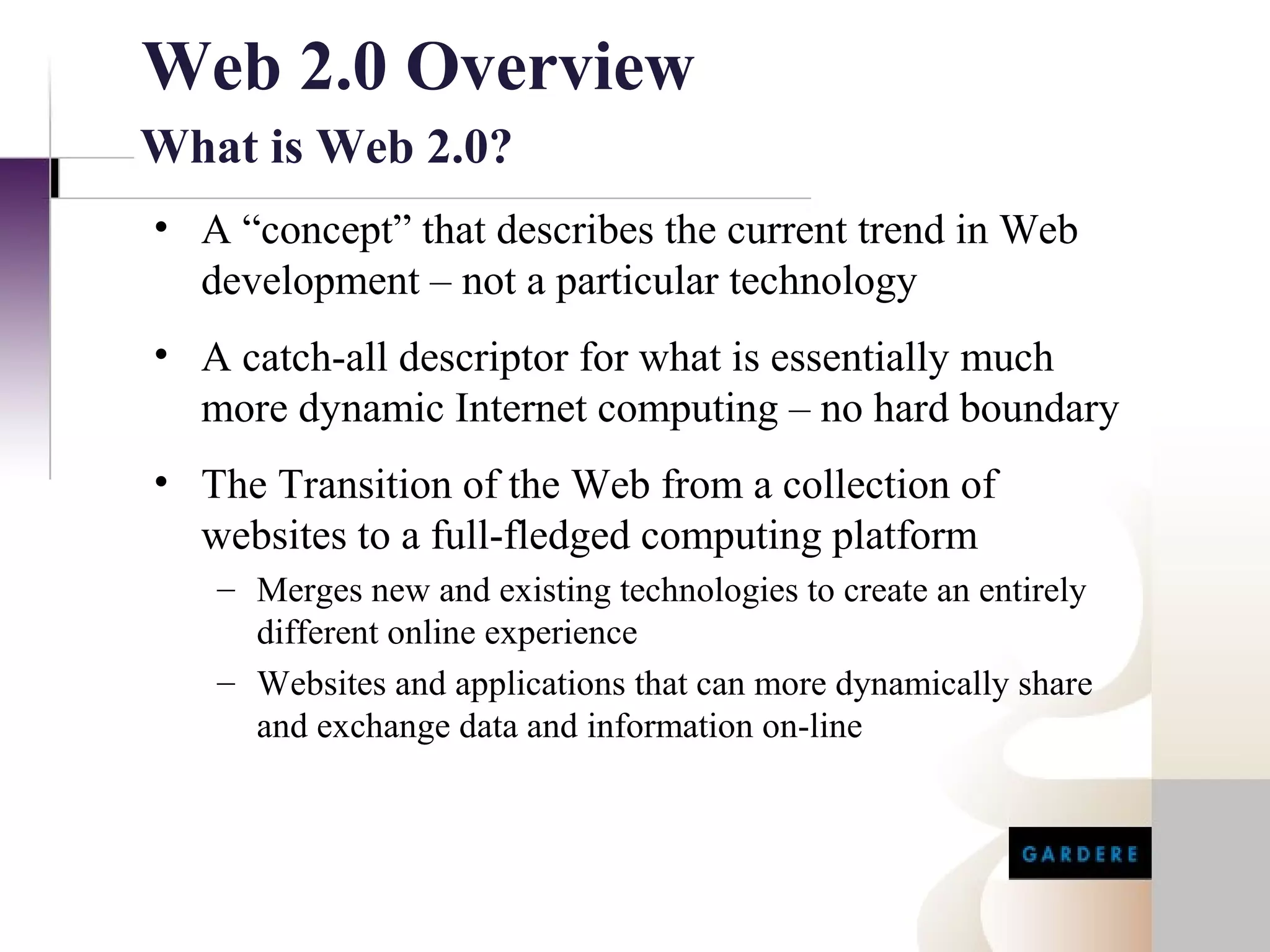 Web 2.0 Overview
What is Web 2.0?

• A “concept” that describes the current trend in Web development – not a particular technology

• A catch-all descriptor for what is essentially much more dynamic Internet computing – no hard boundary

• The Transition of the Web from a collection of websites to a full-fledged computing platform
– Merges new and existing technologies to create an entirely different online experience
– Websites and applications that can more dynamically share and exchange data and information on-line

GARDERE